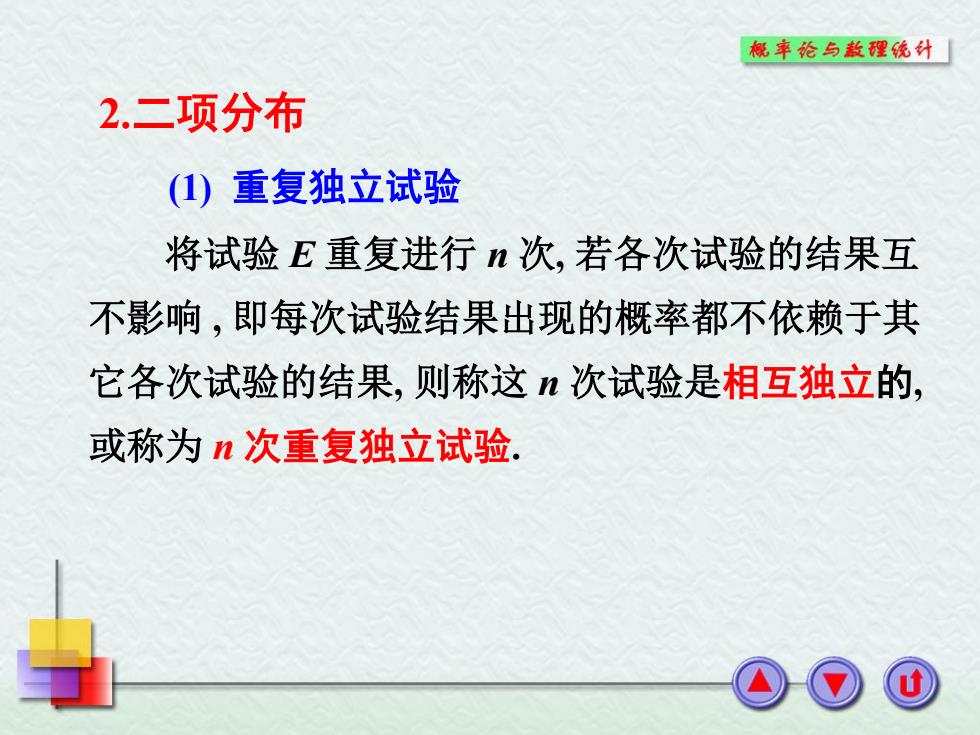 概率论与数理统计

2.二项分布

(1) 重复独立试验

将试验 $E$ 重复进行 $n$ 次, 若各次试验的结果互不影响 , 即每次试验结果出现的概率都不依赖于其它各次试验的结果, 则称这 $n$ 次试验是相互独立的, 或称为 $n$ 次重复独立试验.